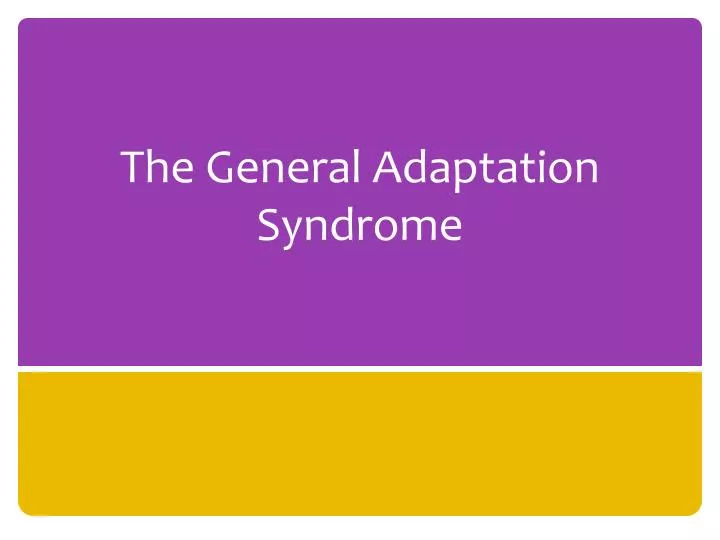 The General Adaptation Syndrome